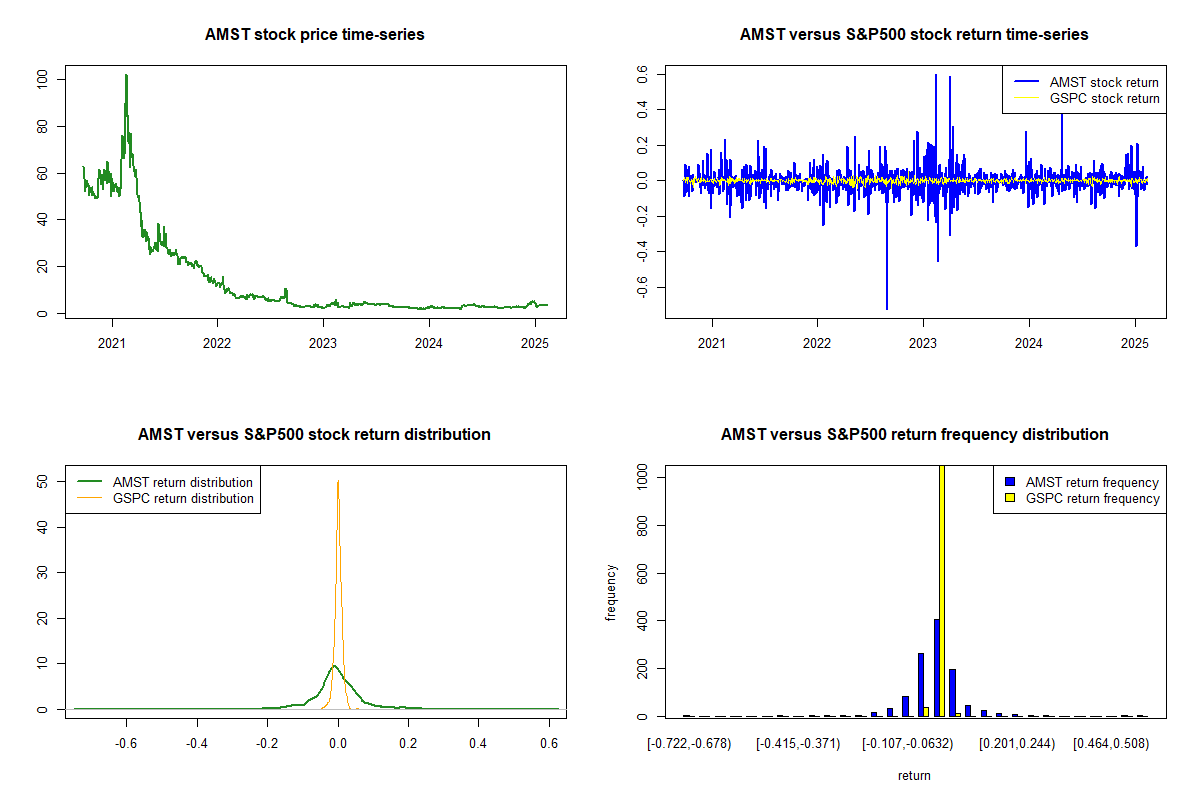 AMST stock price time-series

100
80
60
40
20
0

2021 2022 2023 2024 2025

AMST versus S&P500 stock return time-series

AMST stock return
GSPC stock return

0.6
0.4
0.2
0.0
-0.2
-0.4
-0.6

2021 2022 2023 2024 2025

AMST versus S&P500 stock return distribution

AMST return distribution
GSPC return distribution

50
40
30
20
10
0

-0.6 -0.4 -0.2 0.0 0.2 0.4 0.6

AMST versus S&P500 return frequency distribution

AMST return frequency
GSPC return frequency

frequency

1000
800
600
400
200
0

[-0.722,-0.678) [-0.415,-0.371) [-0.107,-0.0632) [0.201,0.244) [0.464,0.508)

return